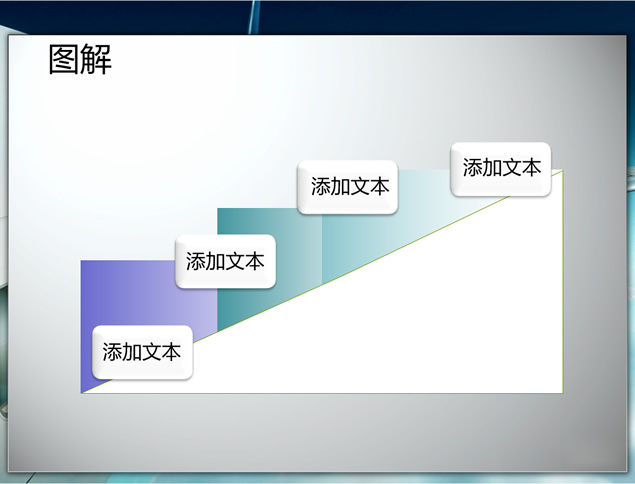 图解

添加文本

添加文本

添加文本

添加文本